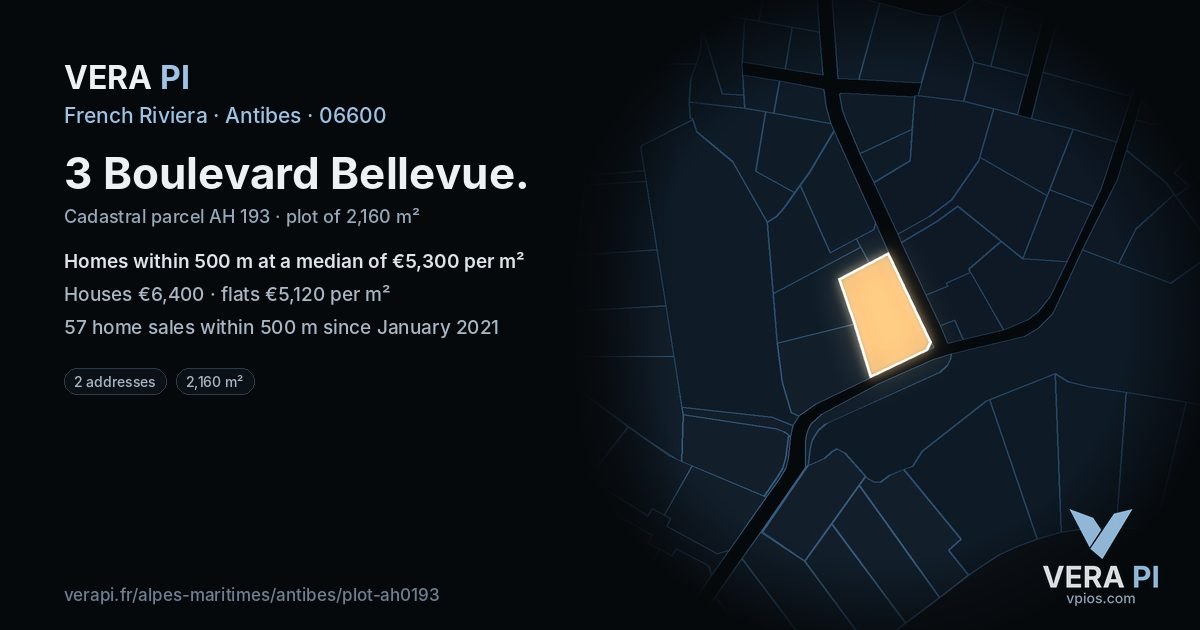 VERA PI
French Riviera · Antibes · 06600

3 Boulevard Bellevue.

Cadastral parcel AH 193 · plot of 2,160 m²

Homes within 500 m at a median of €5,300 per m²

Houses €6,400 · flats €5,120 per m²

57 home sales within 500 m since January 2021

2 addresses

2,160 m²

verapi.fr/alpes-maritimes/antibes/plot-ah0193

VERA PI
vpios.com